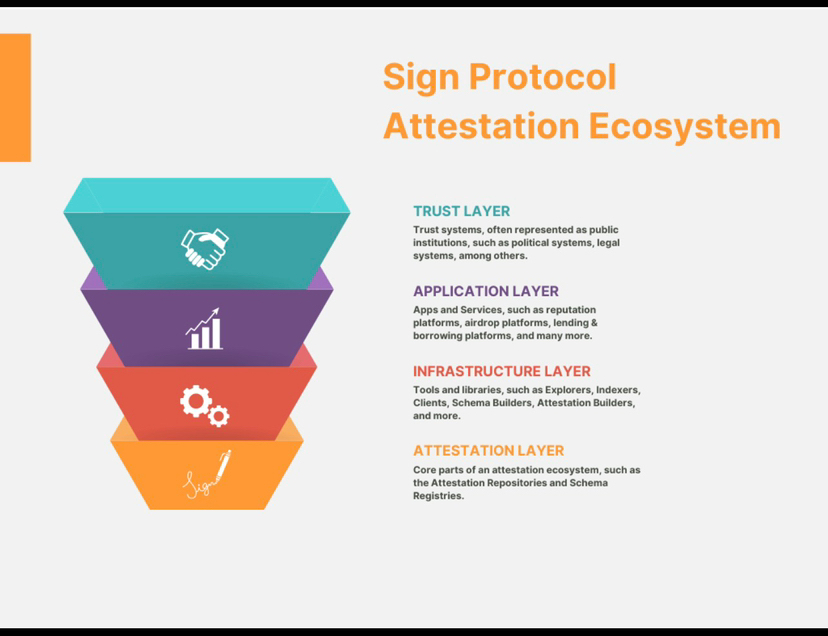 Sign Protocol Attestation Ecosystem

Sign

TRUST LAYER
Trust systems, often represented as public institutions, such as political systems, legal systems, among others.

APPLICATION LAYER
Apps and Services, such as reputation platforms, airdrop platforms, lending & borrowing platforms, and many more.

INFRASTRUCTURE LAYER
Tools and libraries, such as Explorers, Indexers, Clients, Schema Builders, Attestation Builders, and more.

ATTESTATION LAYER
Core parts of an attestation ecosystem, such as the Attestation Repositories and Schema Registries.